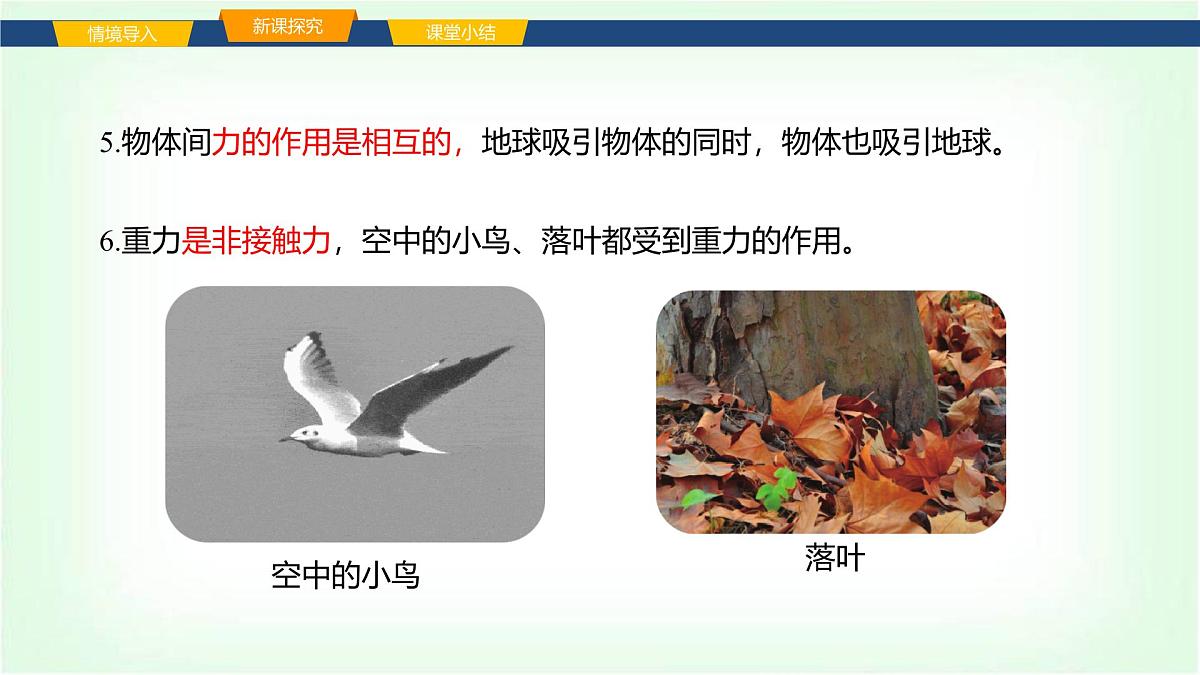 情境导入 新课探究 课堂小结

5.物体间力的作用是相互的，地球吸引物体的同时，物体也吸引地球。

6.重力是非接触力，空中的小鸟、落叶都受到重力的作用。

空中的小鸟

落叶